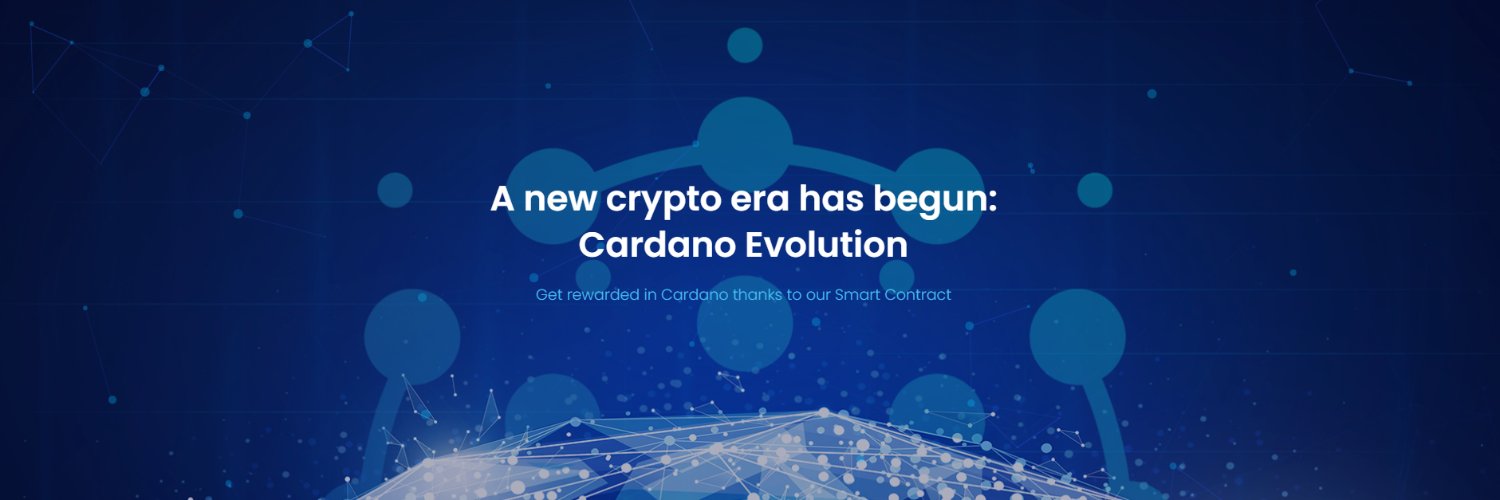 A new crypto era has begun:
Cardano Evolution

Get rewarded in Cardano thanks to our Smart Contract